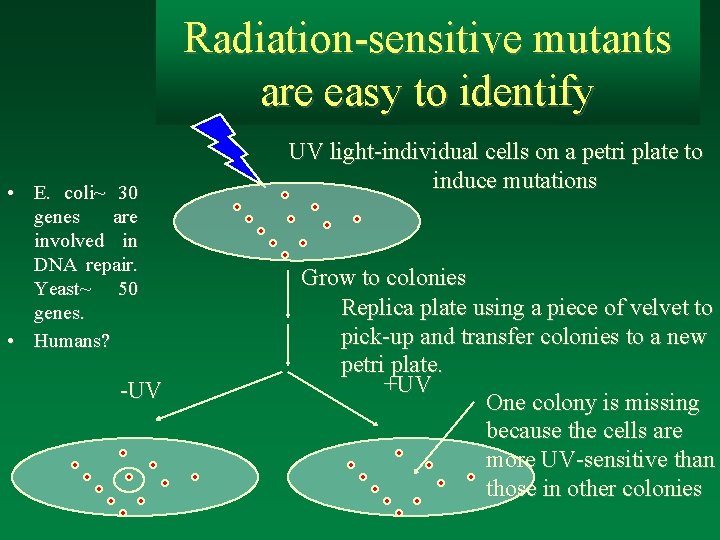 Radiation-sensitive mutants are easy to identify

UV light-individual cells on a petri plate to induce mutations

• E. coli~ 30 genes are involved in DNA repair. Yeast~ 50 genes.
• Humans?

Grow to colonies

Replica plate using a piece of velvet to pick-up and transfer colonies to a new petri plate.

-UV

+UV

One colony is missing because the cells are more UV-sensitive than those in other colonies